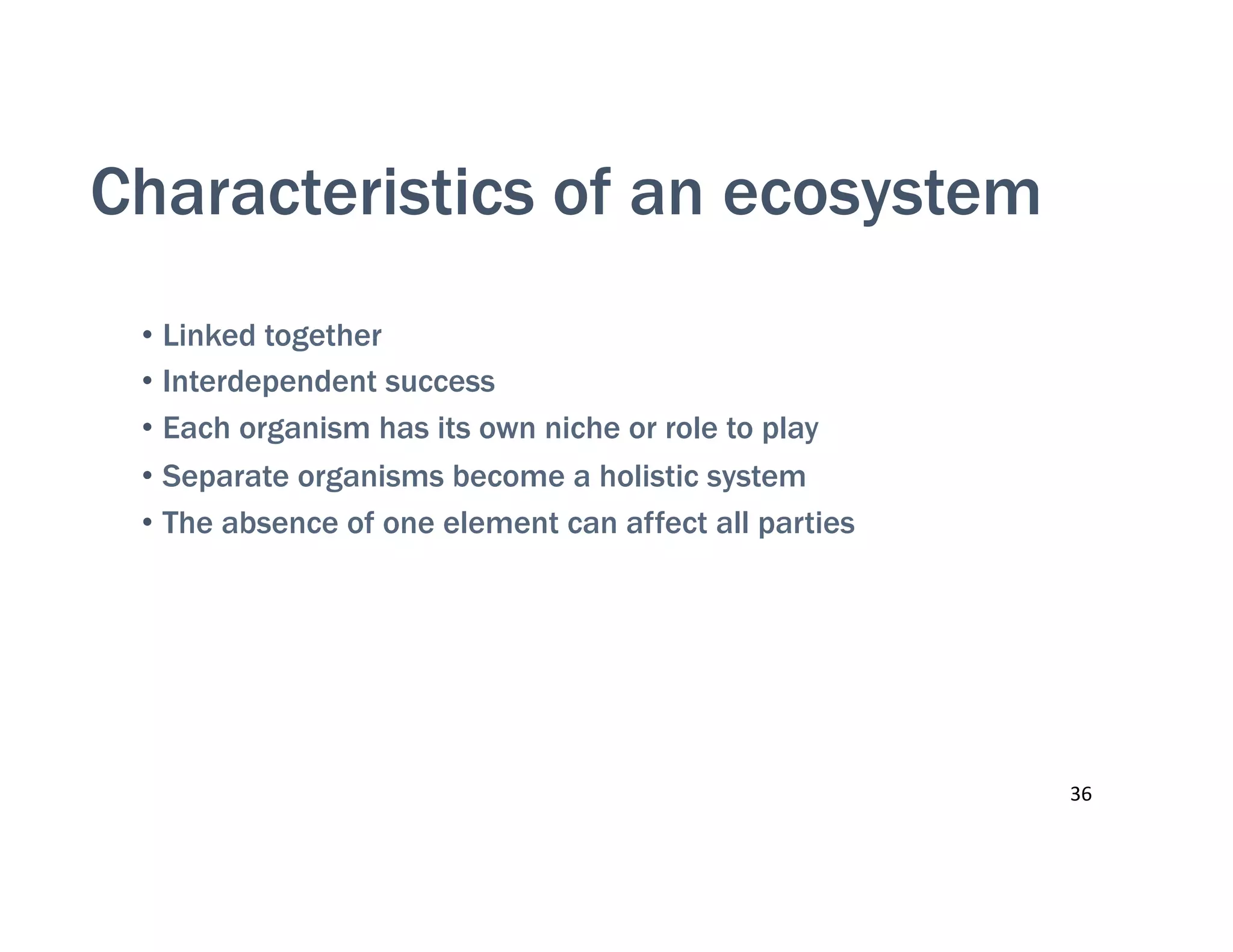 Characteristics of an ecosystem

• Linked together
• Interdependent success
• Each organism has its own niche or role to play
• Separate organisms become a holistic system
• The absence of one element can affect all parties

36